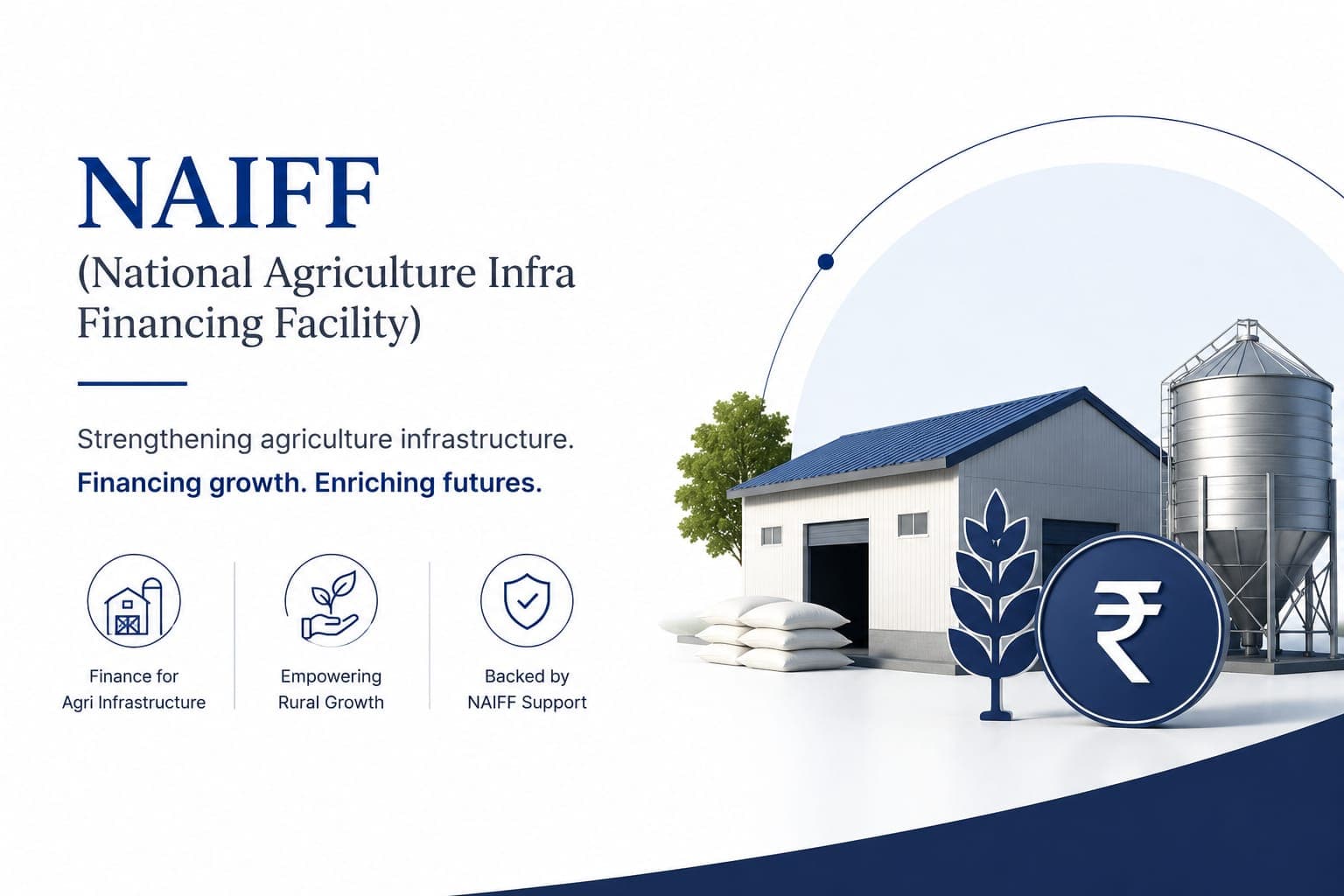 NAIFF
(National Agriculture Infra Financing Facility)

Strengthening agriculture infrastructure.
Financing growth. Enriching futures.

Finance for Agri Infrastructure

Empowering Rural Growth

Backed by NAIFF Support

₹